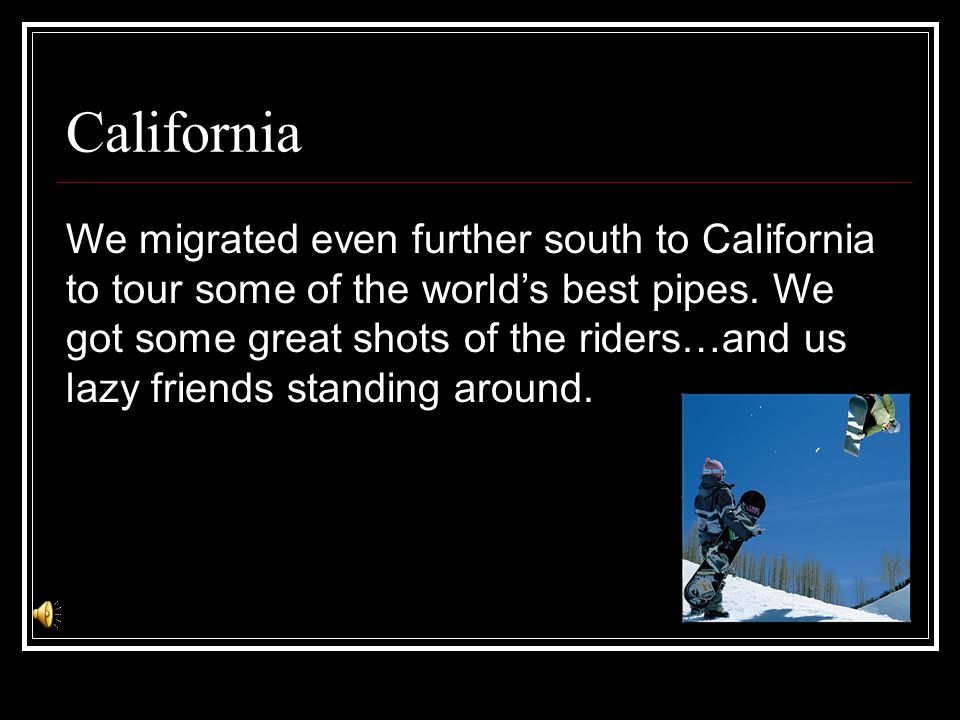 California

We migrated even further south to California to tour some of the world’s best pipes. We got some great shots of the riders…and us lazy friends standing around.